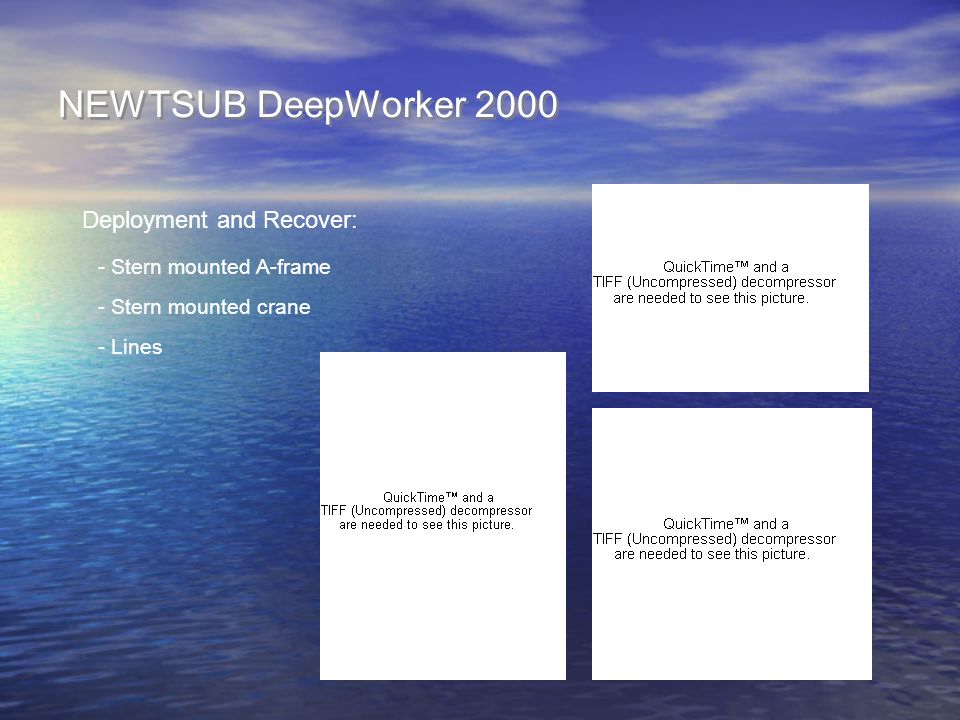 NEWTSUB DeepWorker 2000

Deployment and Recover:

- Stern mounted A-frame

- Stern mounted crane

- Lines

QuickTime™ and a TIFF (Uncompressed) decompressor are needed to see this picture.

QuickTime™ and a TIFF (Uncompressed) decompressor are needed to see this picture.

QuickTime™ and a TIFF (Uncompressed) decompressor are needed to see this picture.